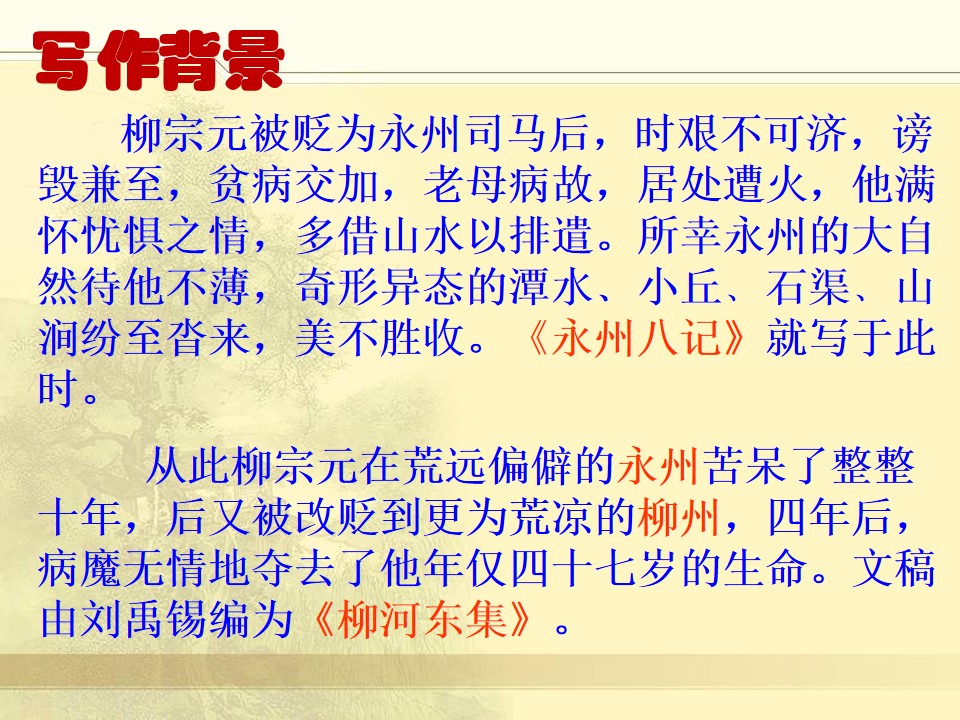 写作背景

柳宗元被贬为永州司马后，时艰不可济，谤毁兼至，贫病交加，老母病故，居处遭火，他满怀忧惧之情，多借山水以排遣。所幸永州的大自然待他不薄，奇形异态的潭水、小丘、石渠、山涧纷至沓来，美不胜收。《永州八记》就写于此时。

从此柳宗元在荒远偏僻的永州苦呆了整整十年，后又被改贬到更为荒凉的柳州，四年后，病魔无情地夺去了他年仅四十七岁的生命。文稿由刘禹锡编为《柳河东集》。